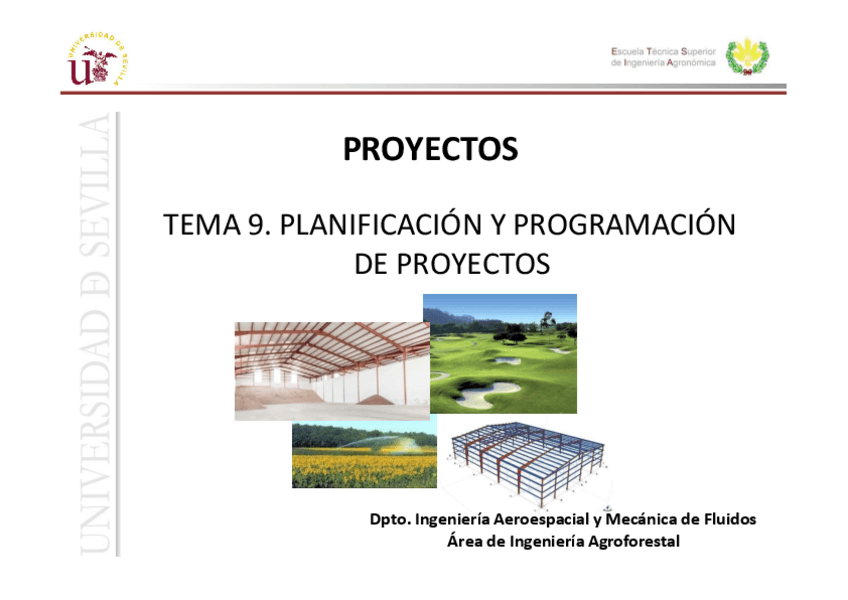 UNIVERSIDAD DE SEVILLA

Escuela Técnica Superior de Ingeniería Agronómica

UNIVERSIDAD DE SEVILLA

PROYECTOS

TEMA 9. PLANIFICACIÓN Y PROGRAMACIÓN DE PROYECTOS

Dpto. Ingeniería Aeroespacial y Mecánica de Fluidos
Área de Ingeniería Agroforestal